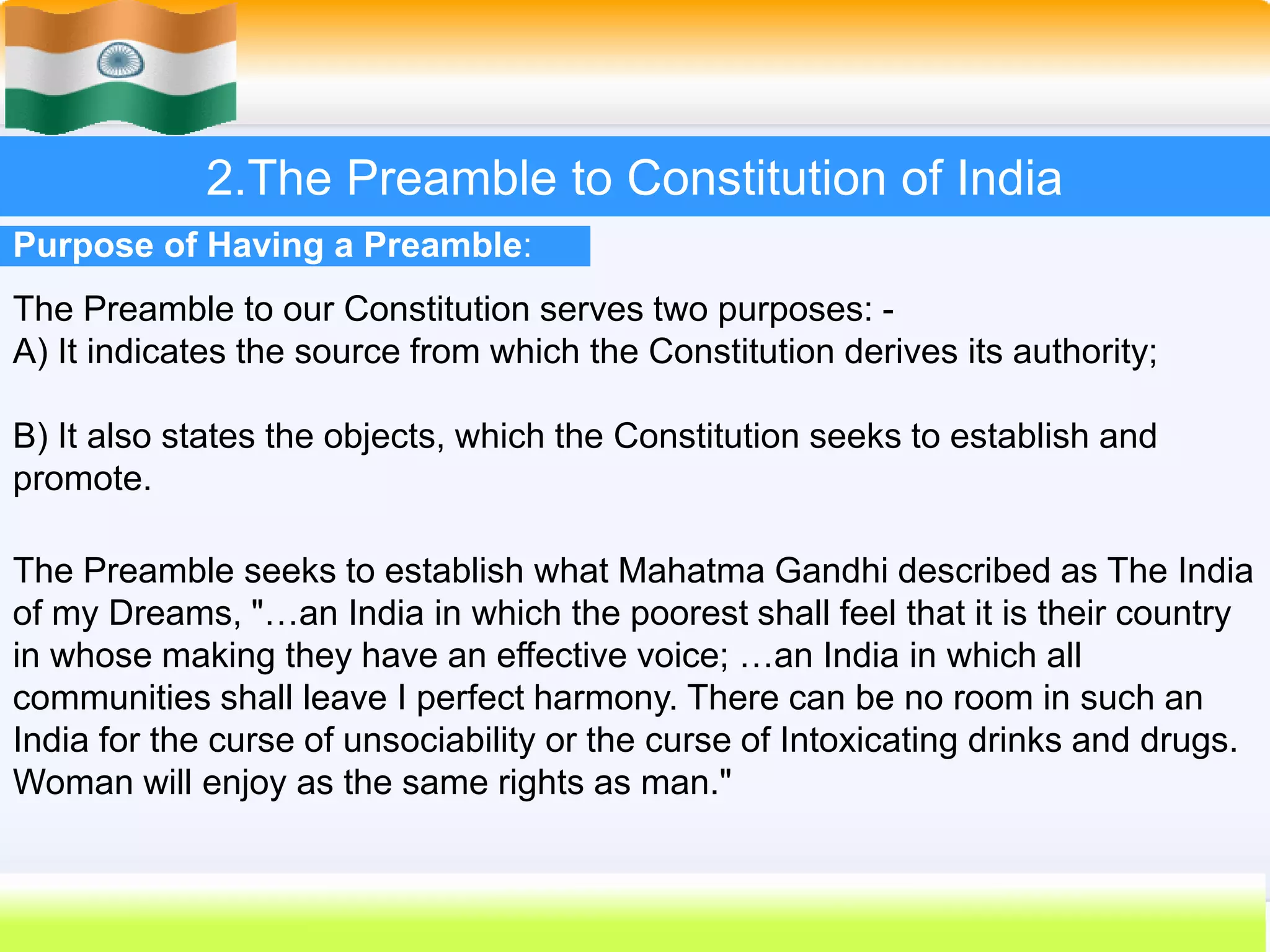 2.The Preamble to Constitution of India

Purpose of Having a Preamble:

The Preamble to our Constitution serves two purposes: -
A) It indicates the source from which the Constitution derives its authority;

B) It also states the objects, which the Constitution seeks to establish and promote.

The Preamble seeks to establish what Mahatma Gandhi described as The India of my Dreams, "…an India in which the poorest shall feel that it is their country in whose making they have an effective voice; …an India in which all communities shall leave I perfect harmony. There can be no room in such an India for the curse of unsociability or the curse of Intoxicating drinks and drugs. Woman will enjoy as the same rights as man."